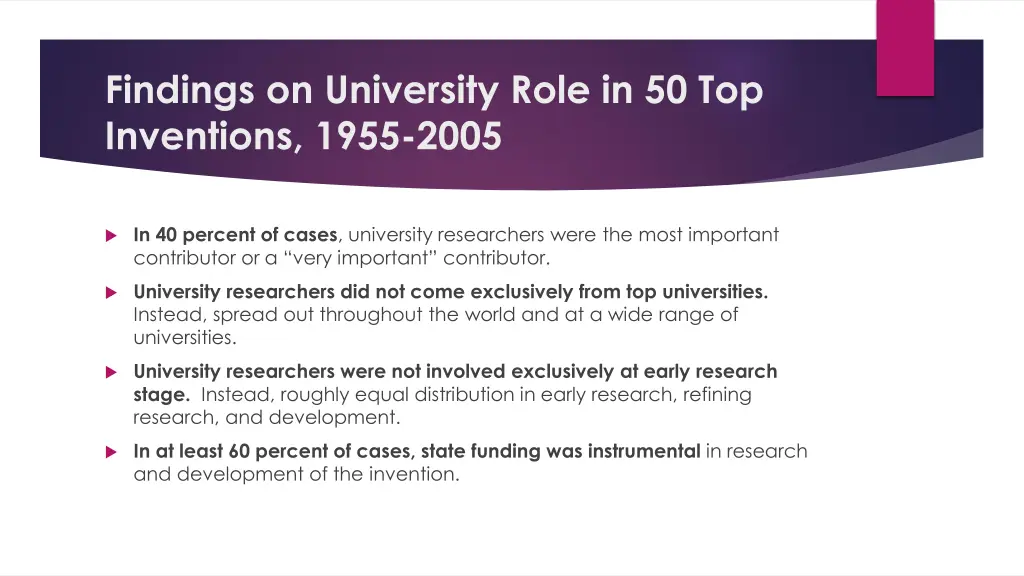 Findings on University Role in 50 Top Inventions, 1955-2005

In 40 percent of cases, university researchers were the most important contributor or a “very important” contributor.

University researchers did not come exclusively from top universities. Instead, spread out throughout the world and at a wide range of universities.

University researchers were not involved exclusively at early research stage. Instead, roughly equal distribution in early research, refining research, and development.

In at least 60 percent of cases, state funding was instrumental in research and development of the invention.